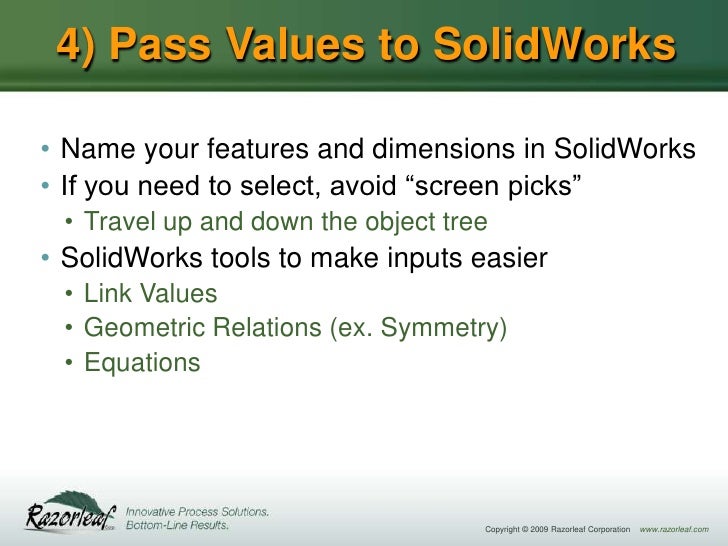 4) Pass Values to SolidWorks

• Name your features and dimensions in SolidWorks
• If you need to select, avoid “screen picks”
  • Travel up and down the object tree
• SolidWorks tools to make inputs easier
  • Link Values
  • Geometric Relations (ex. Symmetry)
  • Equations

Razorleaf Innovative Process Solutions. Bottom-Line Results.

Copyright © 2009 Razorleaf Corporation www.razorleaf.com